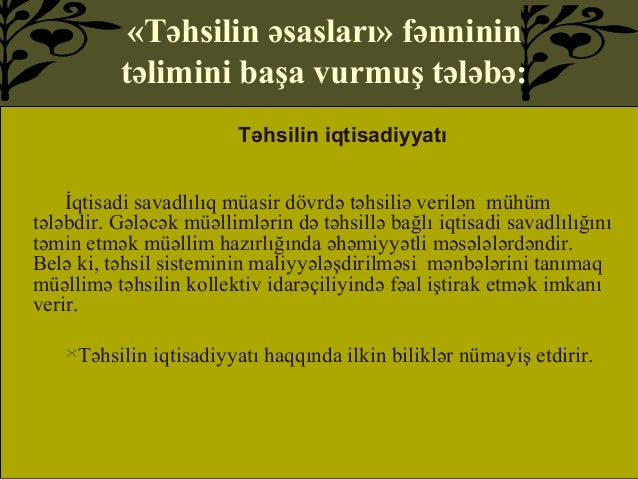 «Təhsilin əsasları» fənninin təlimini başa vurmuş tələbə:

Təhsilin iqtisadiyyatı

İqtisadi savadlılıq müasir dövrdə təhsiliə verilən mühüm tələbdir. Gələcək müəllimlərin də təhsillə bağlı iqtisadi savadlılığını təmin etmək müəllim hazırlığında əhəmiyyətli məsələlərdəndir. Belə ki, təhsil sisteminin maliyyələşdirilməsi mənbələrini tanımaq müəllimə təhsilin kollektiv idarəçiliyində fəal iştirak etmək imkanı verir.

Təhsilin iqtisadiyyatı haqqında ilkin biliklər nümayiş etdirir.